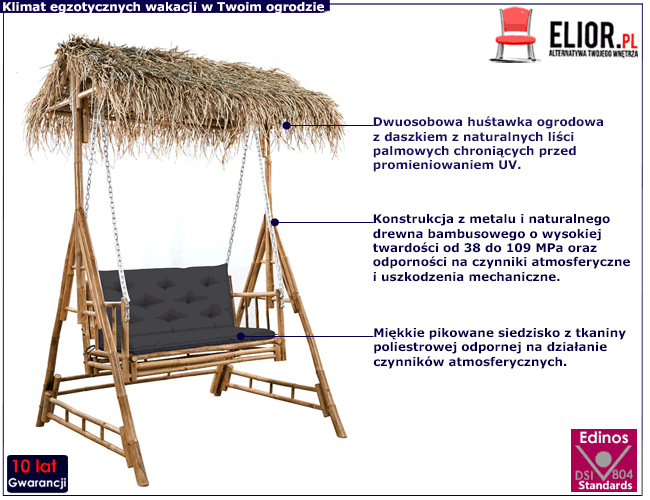 Klimat egzotycznych wakacji w Twoim ogrodzie

ELIOR.PL
ALTERNATYWA TWOJEGO WNĘTRZA

Dwuosobowa huśtawka ogrodowa z daszkiem z naturalnych liści palmowych chroniących przed promieniowaniem UV.

Konstrukcja z metalu i naturalnego drewna bambusowego o wysokiej twardości od 38 do 109 MPa oraz odporności na czynniki atmosferyczne i uszkodzenia mechaniczne.

Miękkie pikowane siedzisko z tkaniny poliestrowej odpornej na działanie czynników atmosferycznych.

10 lat
Gwarancji

Edinos
DSI 804
Standards